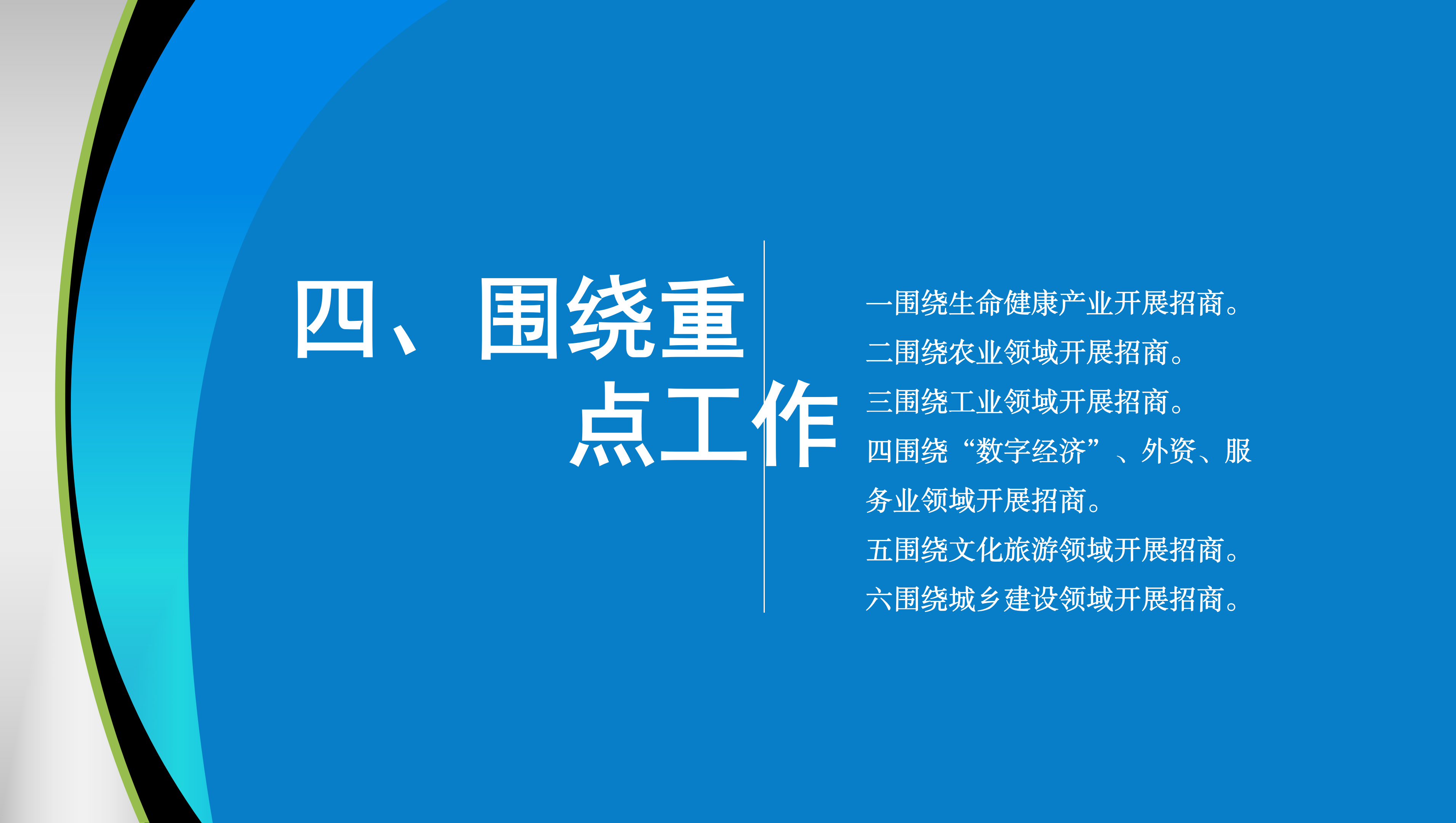 四、围绕重点工作

一围绕生命健康产业开展招商。
二围绕农业领域开展招商。
三围绕工业领域开展招商。
四围绕“数字经济”、外资、服务业领域开展招商。
五围绕文化旅游领域开展招商。
六围绕城乡建设领域开展招商。